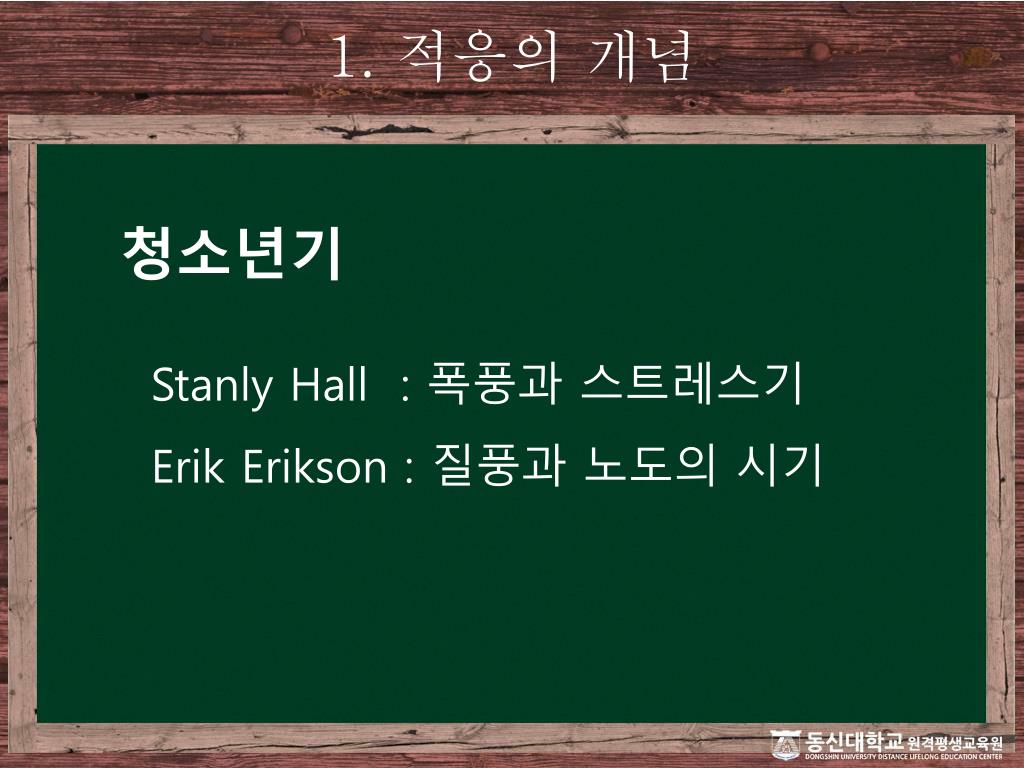 1. 적응의 개념

청소년기

Stanly Hall : 폭풍과 스트레스기

Erik Erikson : 질풍과 노도의 시기

동신대학교 원격평생교육원
DONGSHIN UNIVERSITY DISTANCE LIFELONG EDUCATION CENTER